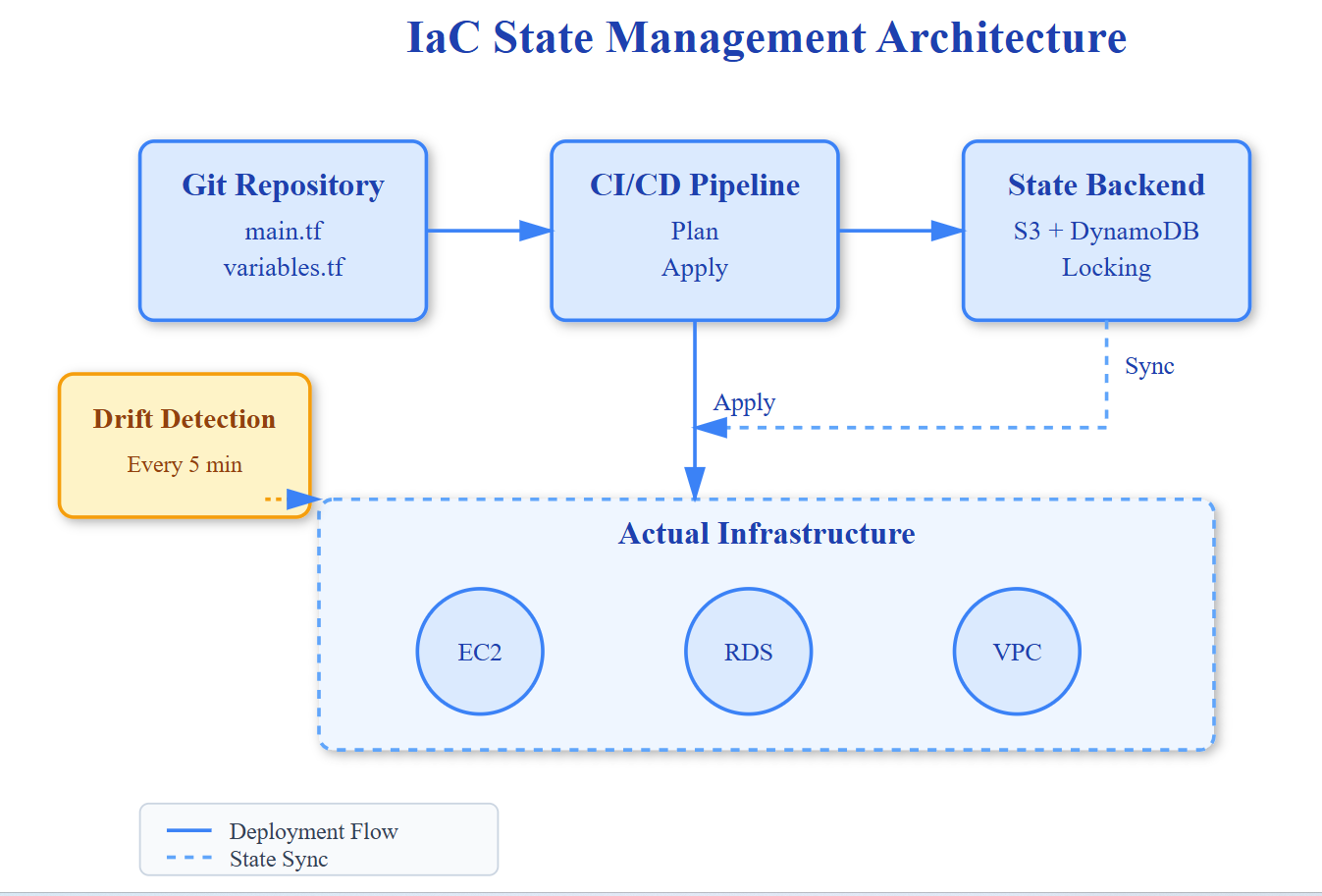 IaC State Management Architecture

Git Repository
main.tf
variables.tf

CI/CD Pipeline
Plan
Apply

State Backend
S3 + DynamoDB
Locking

Sync

Apply

Drift Detection
Every 5 min

Actual Infrastructure

EC2

RDS

VPC

Deployment Flow
State Sync